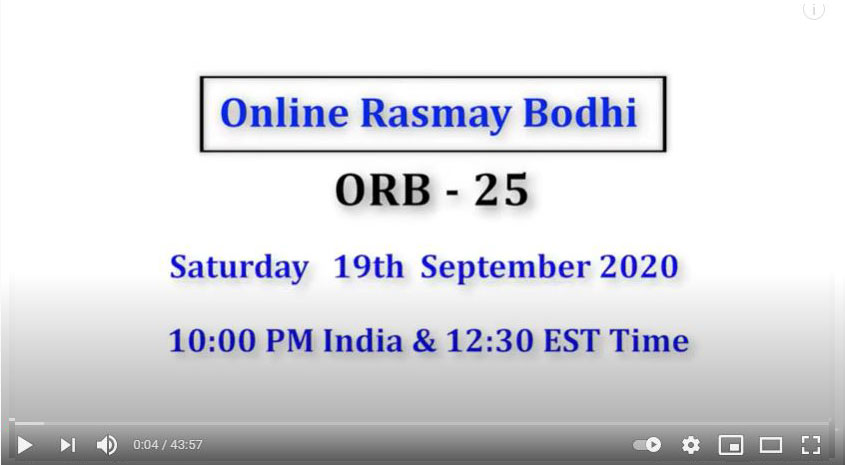 Online Rasmay Bodhi

ORB - 25

Saturday 19th September 2020

10:00 PM India & 12:30 EST Time

0:04 / 43:57